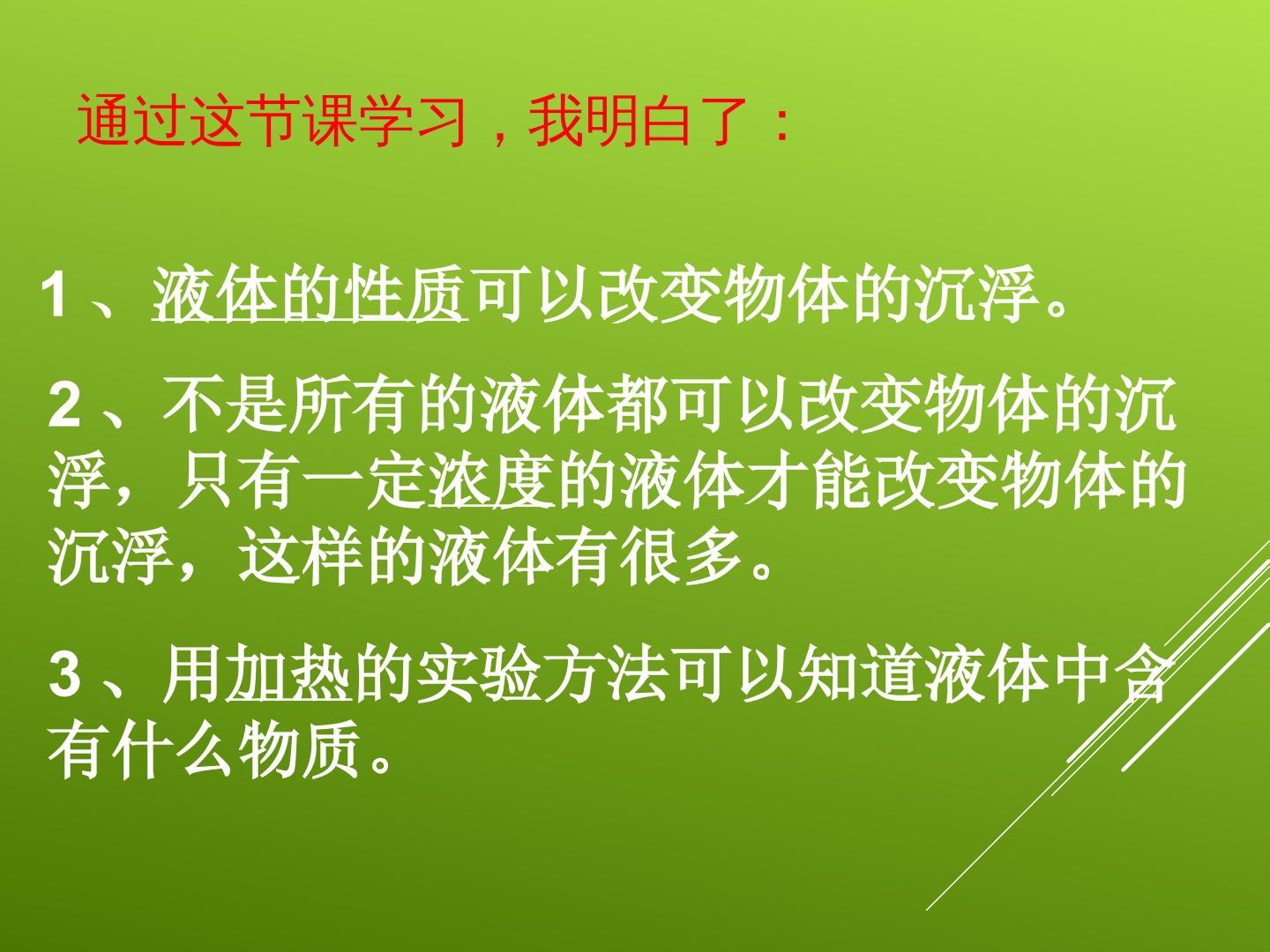 通过这节课学习，我明白了：

1、液体的性质可以改变物体的沉浮。

2、不是所有的液体都可以改变物体的沉浮，只有一定浓度的液体才能改变物体的沉浮，这样的液体有很多。

3、用加热的实验方法可以知道液体中含有什么物质。